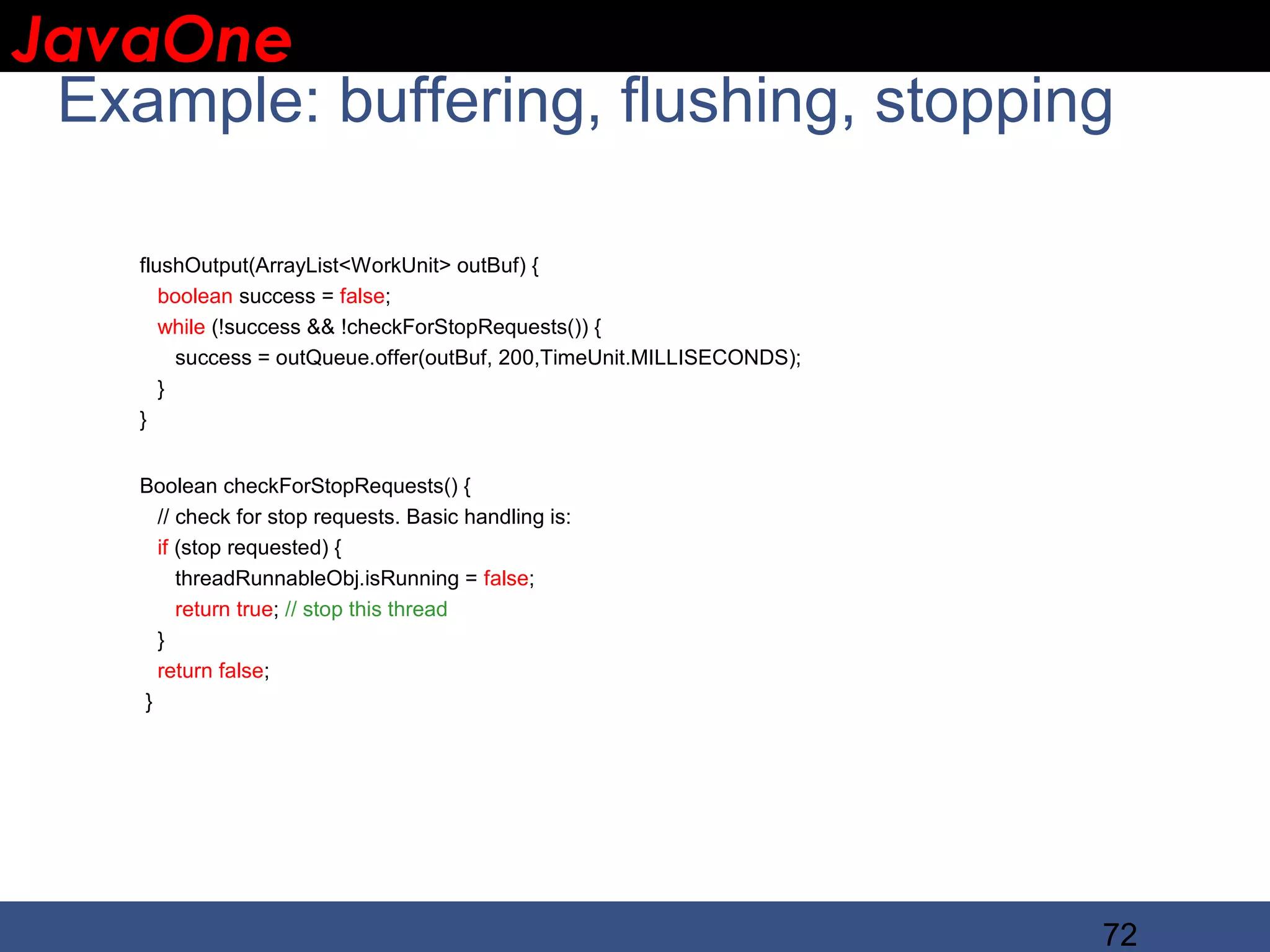 JavaOne

Example: buffering, flushing, stopping

flushOutput(ArrayList<WorkUnit> outBuf) {
boolean success = false;
while (!success && !checkForStopRequests()) {
success = outQueue.offer(outBuf, 200,TimeUnit.MILLISECONDS);
}
}

Boolean checkForStopRequests() {
// check for stop requests. Basic handling is:
if (stop requested) {
threadRunnableObj.isRunning = false;
return true; // stop this thread
}
return false;
}

72